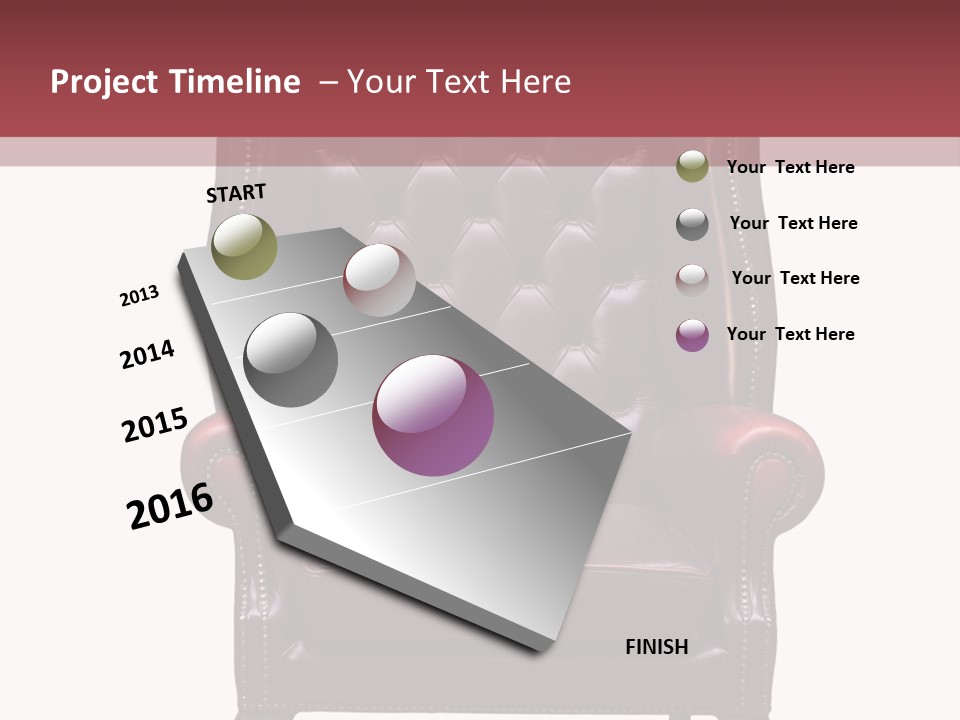 Project Timeline – Your Text Here

START

2013

2014

2015

2016

FINISH

Your Text Here

Your Text Here

Your Text Here

Your Text Here